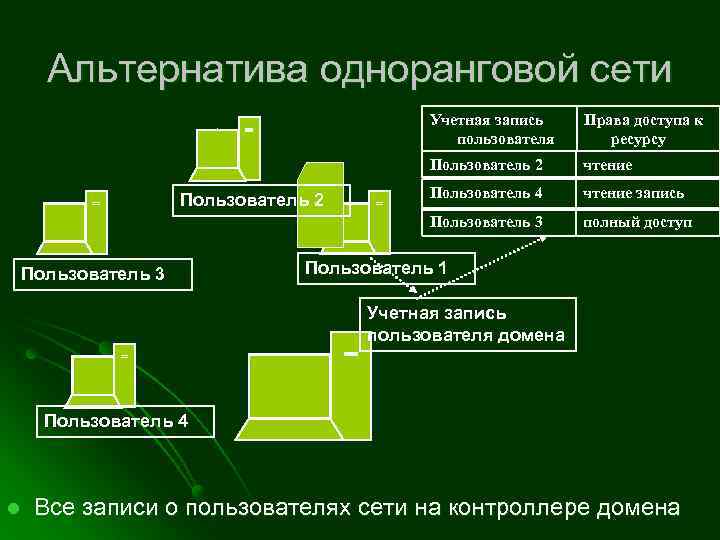 Альтернатива одноранговой сети

| Учетная запись пользователя | Права доступа к ресурсу |
|---|---|
| Пользователь 2 | чтение |
| Пользователь 4 | чтение запись |
| Пользователь 3 | полный доступ |

Пользователь 2

Пользователь 3

Пользователь 1

Учетная запись пользователя домена

Пользователь 4

Все записи о пользователях сети на контроллере домена